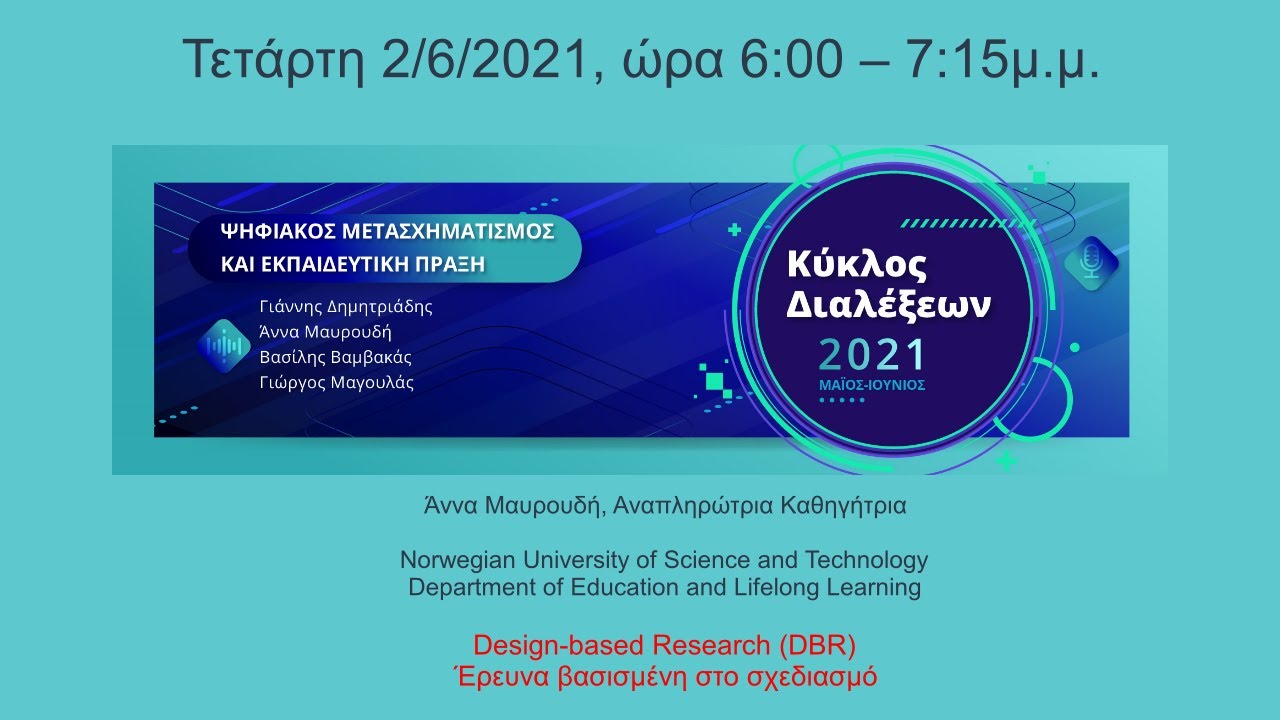 Τετάρτη 2/6/2021, ώρα 6:00 – 7:15μ.μ.

ΨΗΦΙΑΚΟΣ ΜΕΤΑΣΧΗΜΑΤΙΣΜΟΣ ΚΑΙ ΕΚΠΑΙΔΕΥΤΙΚΗ ΠΡΑΞΗ

Γιάννης Δημητριάδης
Άννα Μαυρουδή
Βασίλης Βαμβακάς
Γιώργος Μαγουλάς

Κύκλος Διαλέξεων
2021
ΜΑΪΟΣ-ΙΟΥΝΙΟΣ

Άννα Μαυρουδή, Αναπληρώτρια Καθηγήτρια

Norwegian University of Science and Technology
Department of Education and Lifelong Learning

Design-based Research (DBR)
Έρευνα βασισμένη στο σχεδιασμό